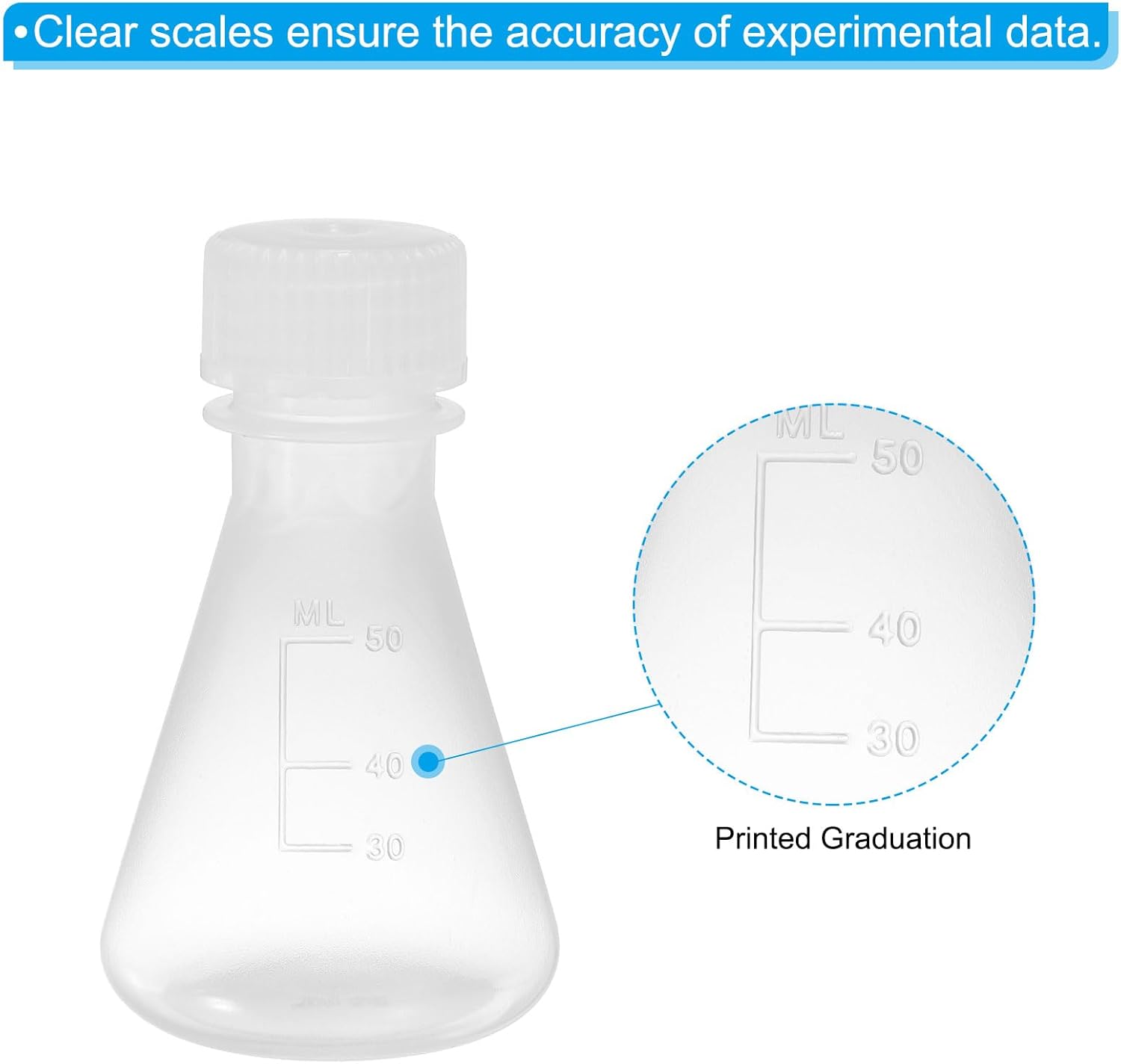 •Clear scales ensure the accuracy of experimental data.

ML
50
40
30

ML
50
40
30

Printed Graduation